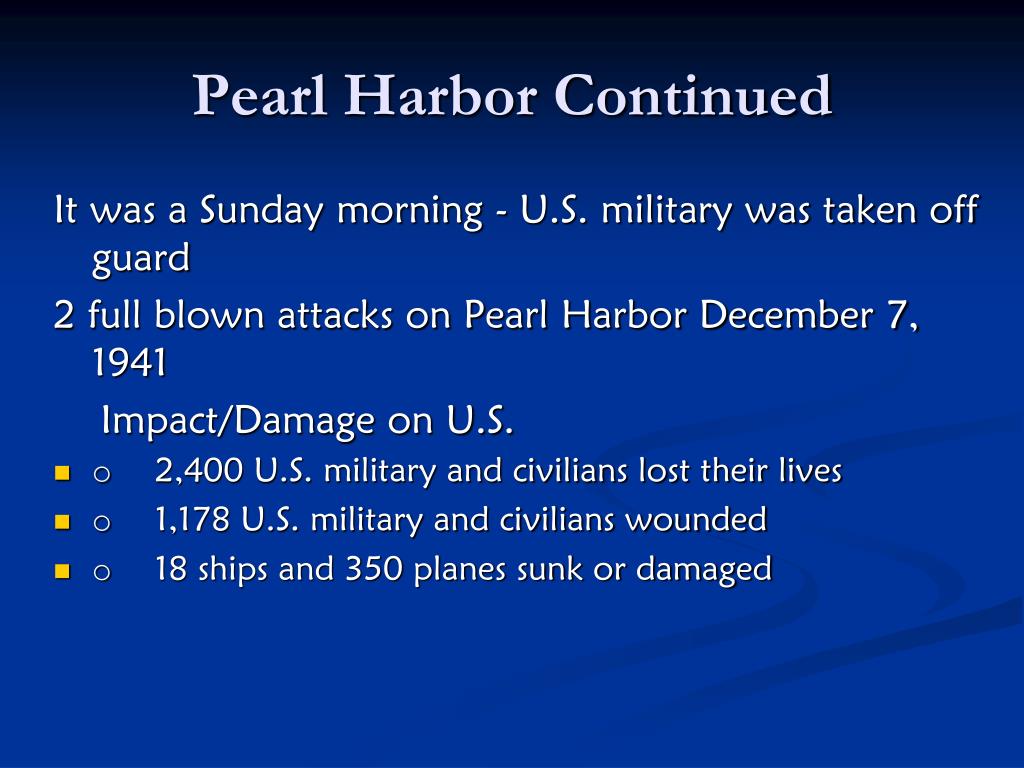 Pearl Harbor Continued

It was a Sunday morning - U.S. military was taken off guard

2 full blown attacks on Pearl Harbor December 7, 1941

Impact/Damage on U.S.

- o 2,400 U.S. military and civilians lost their lives
- o 1,178 U.S. military and civilians wounded
- o 18 ships and 350 planes sunk or damaged